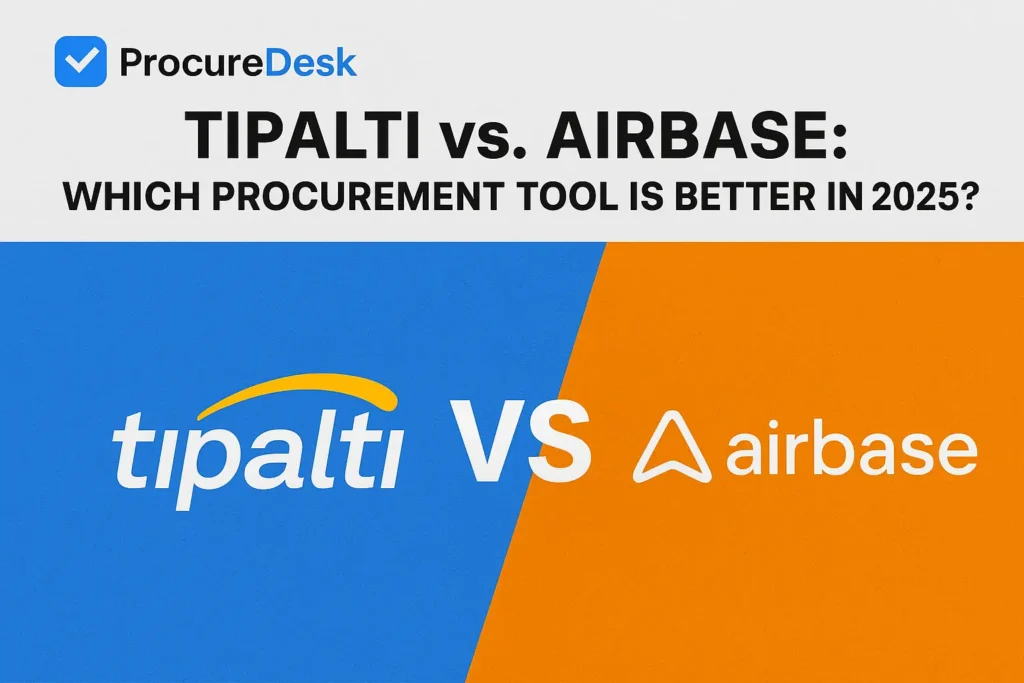 ProcureDesk

TIPALTI vs. AIRBASE:
WHICH PROCUREMENT TOOL IS BETTER IN 2025?

tipalti VS airbase